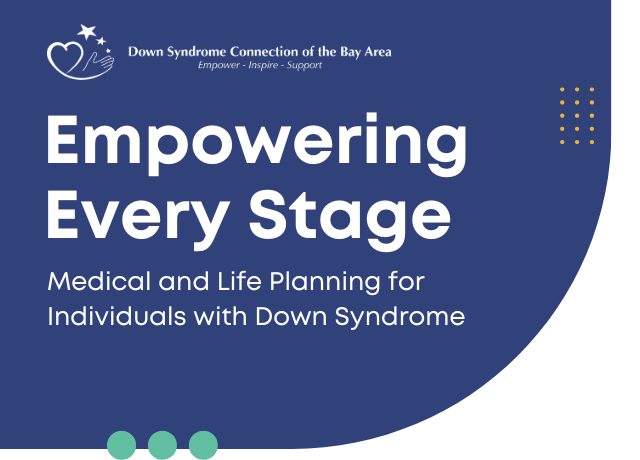 Down Syndrome Connection of the Bay Area
Empower - Inspire - Support

Empowering Every Stage

Medical and Life Planning for Individuals with Down Syndrome